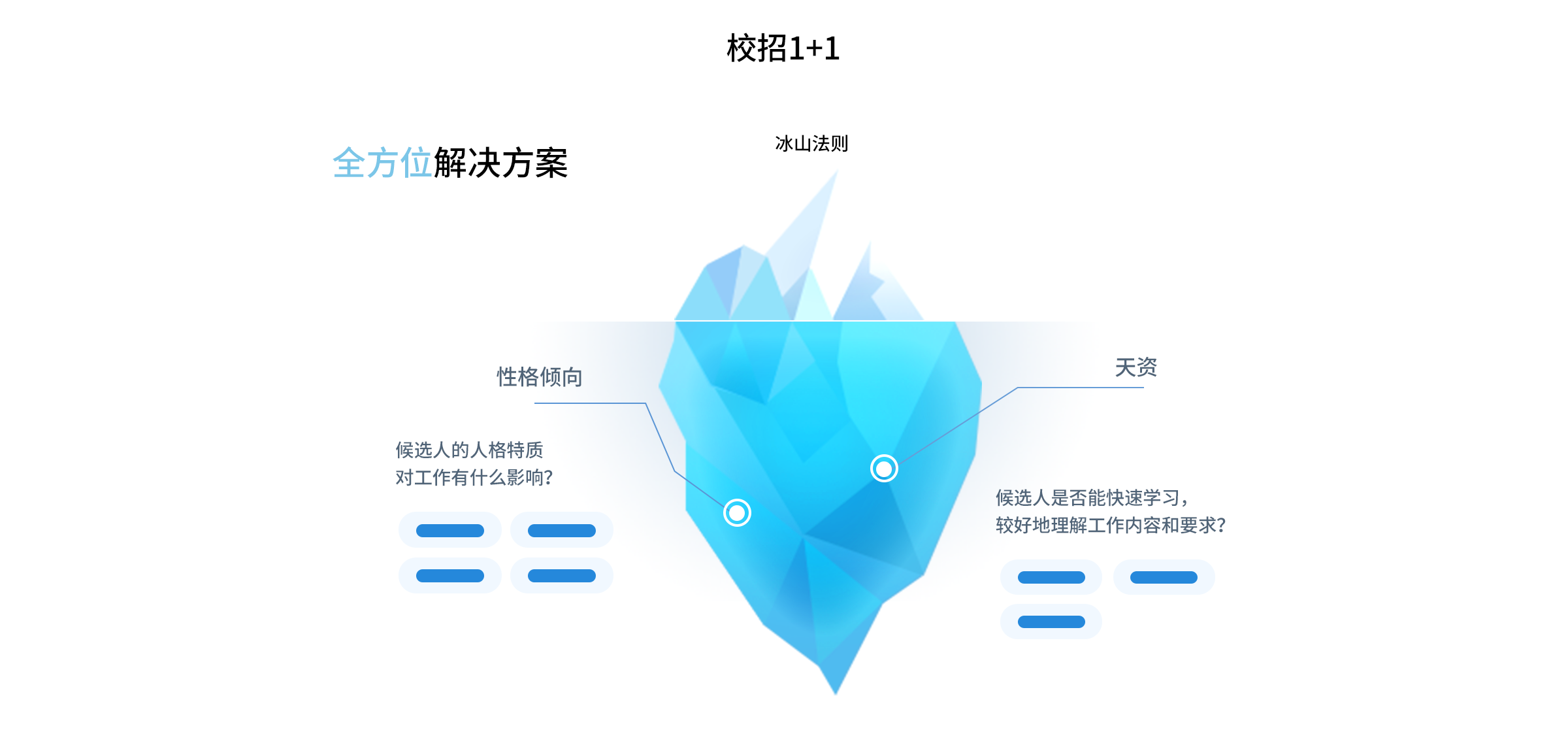 校招1+1

全方位解决方案

冰山法则

性格倾向

候选人的人格特质
对工作有什么影响?

天资

候选人是否能快速学习，
较好地理解工作内容和要求?